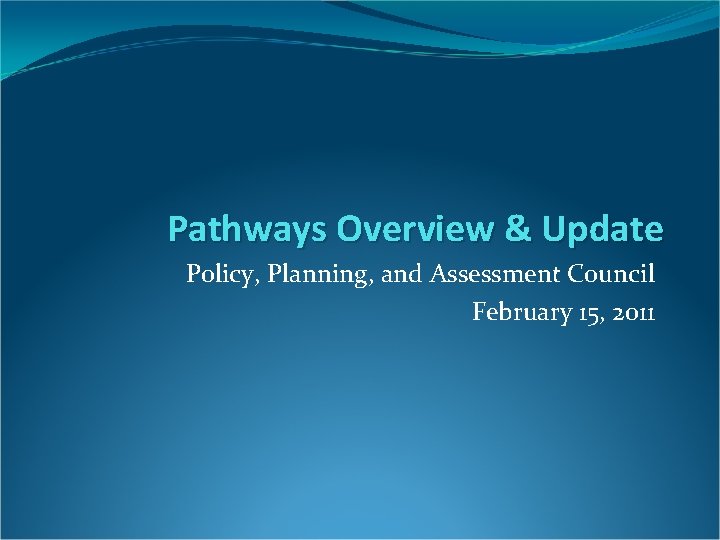 Pathways Overview & Update

Policy, Planning, and Assessment Council

February 15, 2011